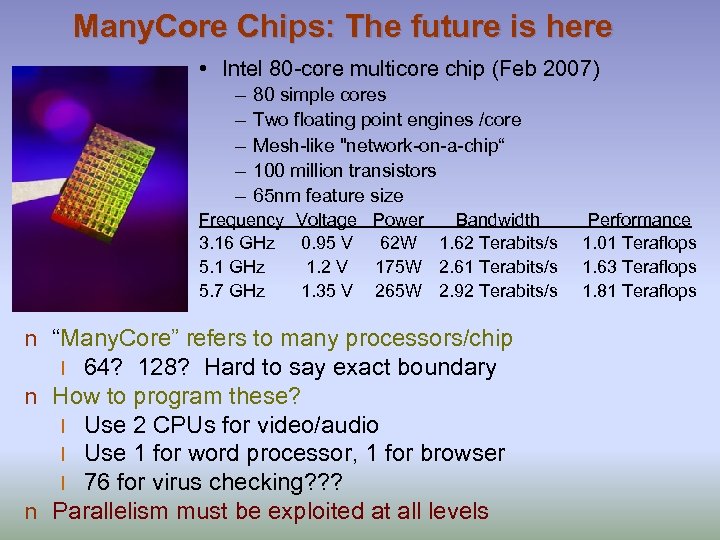 ManyCore Chips: The future is here

• Intel 80-core multicore chip (Feb 2007)
– 80 simple cores
– Two floating point engines /core
– Mesh-like "network-on-a-chip“
– 100 million transistors
– 65nm feature size

| Frequency | Voltage | Power | Bandwidth | Performance |
|---|---|---|---|---|
| 3.16 GHz | 0.95 V | 62W | 1.62 Terabits/s | 1.01 Teraflops |
| 5.1 GHz | 1.2 V | 175W | 2.61 Terabits/s | 1.63 Teraflops |
| 5.7 GHz | 1.35 V | 265W | 2.92 Terabits/s | 1.81 Teraflops |

n “ManyCore” refers to many processors/chip
l 64? 128? Hard to say exact boundary
n How to program these?
l Use 2 CPUs for video/audio
l Use 1 for word processor, 1 for browser
l 76 for virus checking???
n Parallelism must be exploited at all levels